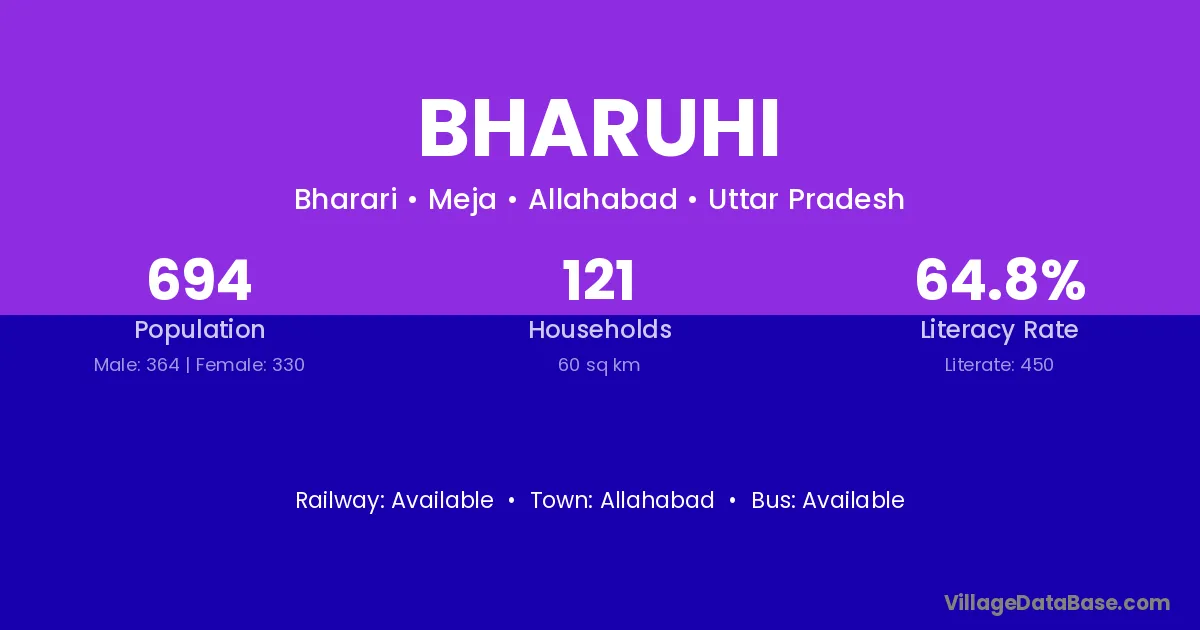 BHARUHI

Bharari • Meja • Allahabad • Uttar Pradesh

694
Population
Male: 364 | Female: 330

121
Households
60 sq km

64.8%
Literacy Rate
Literate: 450

Railway: Available • Town: Allahabad • Bus: Available

VillageDataBase.com